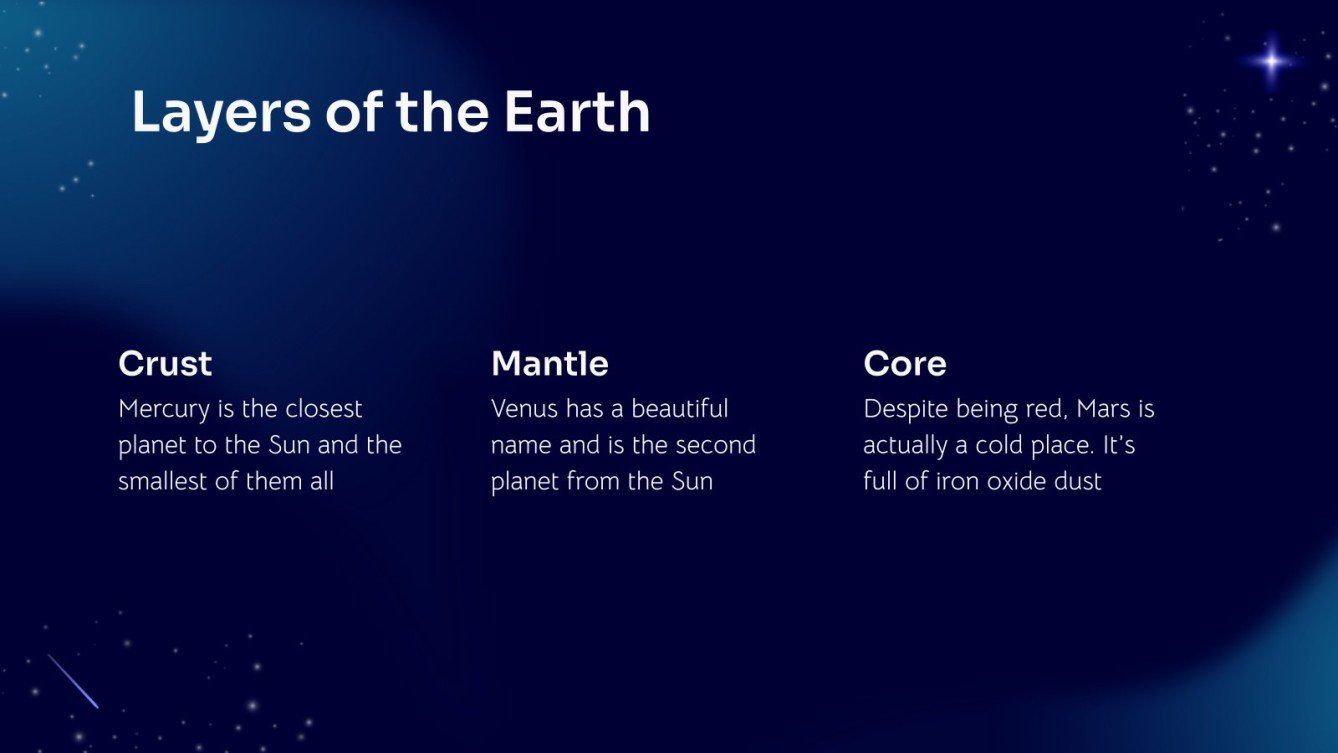 Layers of the Earth

Crust
Mercury is the closest planet to the Sun and the smallest of them all

Mantle
Venus has a beautiful name and is the second planet from the Sun

Core
Despite being red, Mars is actually a cold place. It's full of iron oxide dust